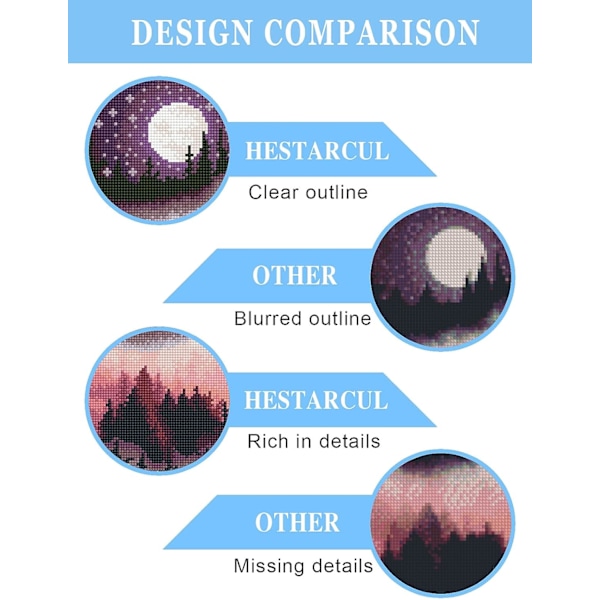 DESIGN COMPARISON

HESTARCUL

Clear outline

OTHER

Blurred outline

HESTARCUL

Rich in details

OTHER

Missing details